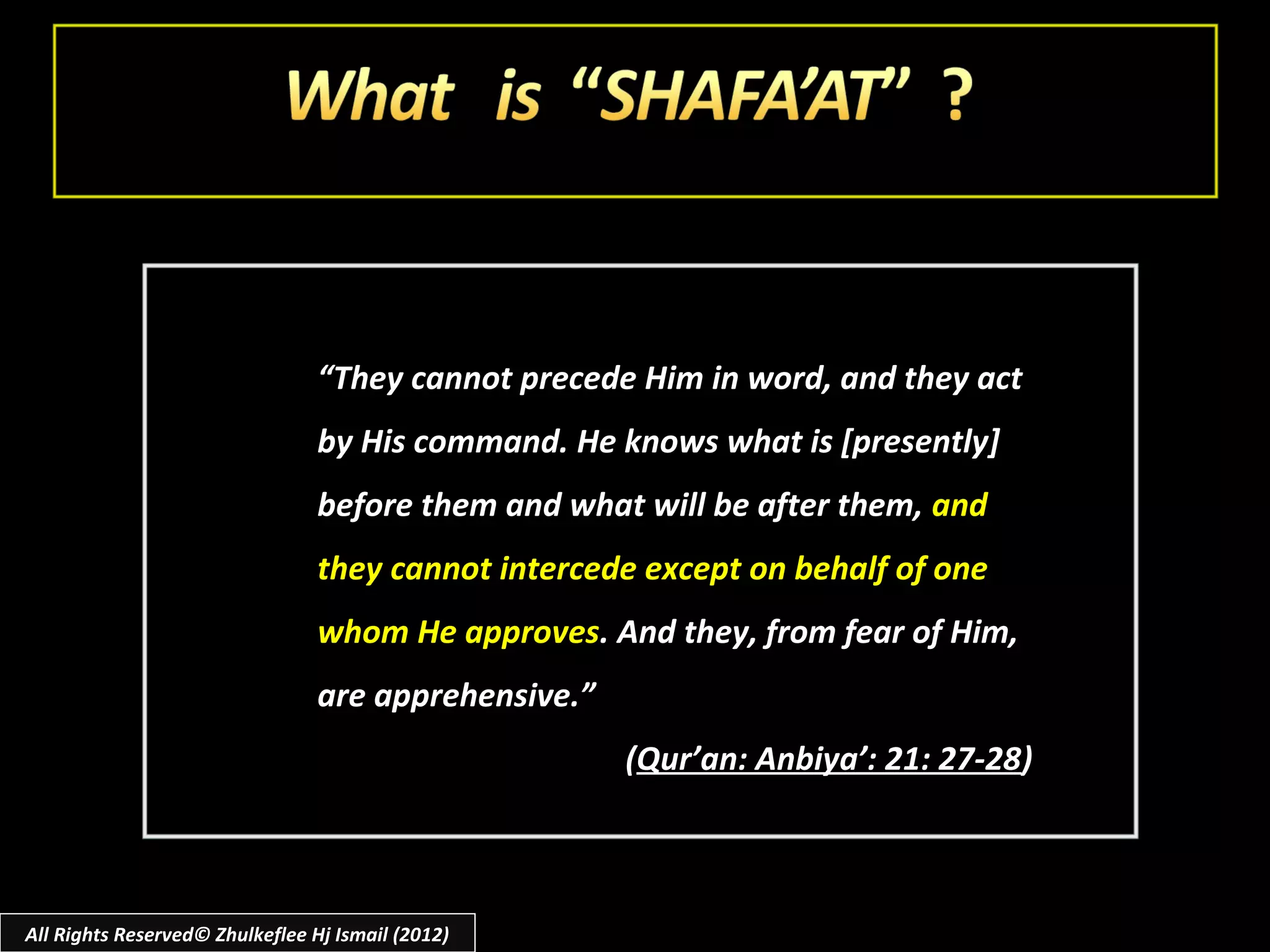 What is “SHAFA’AT” ?

“They cannot precede Him in word, and they act by His command. He knows what is [presently] before them and what will be after them, and they cannot intercede except on behalf of one whom He approves. And they, from fear of Him, are apprehensive.”

(Qur’an: Anbiya’: 21: 27-28)

All Rights Reserved© Zhulkeflee Hj Ismail (2012)